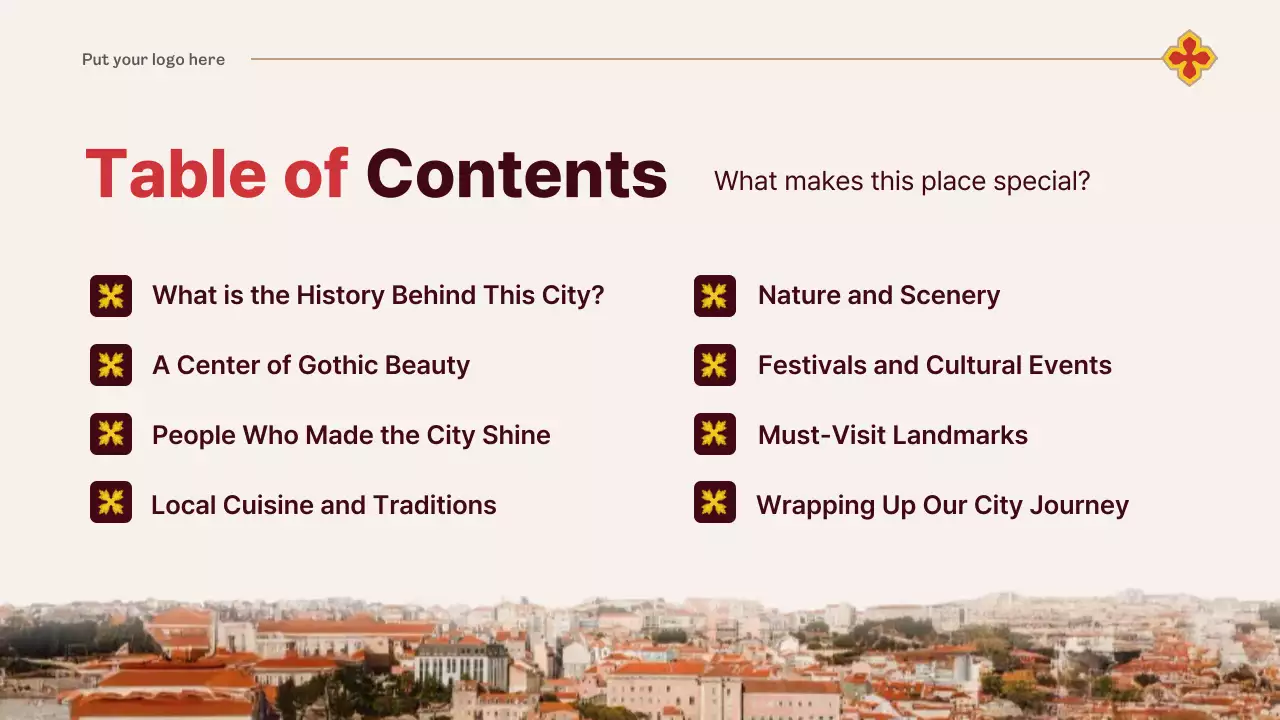 Put your logo here

Table of Contents

What makes this place special?

What is the History Behind This City?

A Center of Gothic Beauty

People Who Made the City Shine

Local Cuisine and Traditions

Nature and Scenery

Festivals and Cultural Events

Must-Visit Landmarks

Wrapping Up Our City Journey